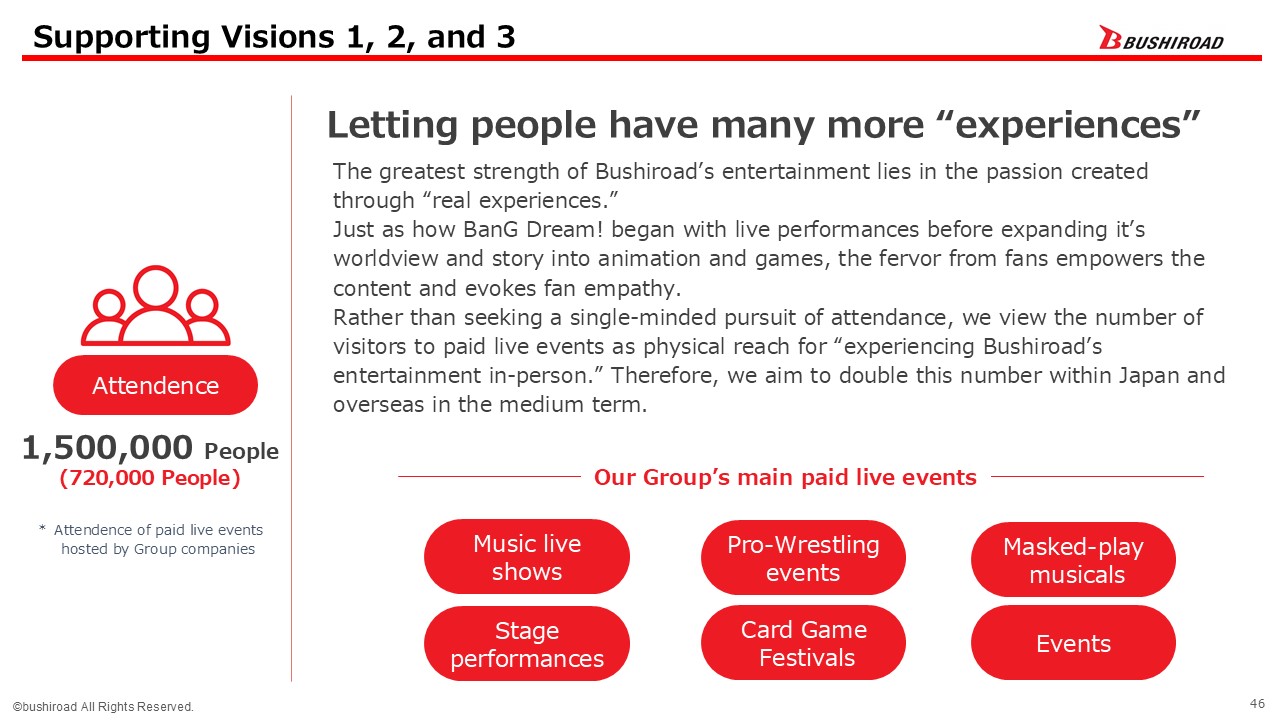 Supporting Visions 1, 2, and 3

BUSHIROAD

Attendence

1,500,000 People
(720,000 People)

* Attendence of paid live events hosted by Group companies

Letting people have many more “experiences”

The greatest strength of Bushiroad’s entertainment lies in the passion created through “real experiences.”
Just as how BanG Dream! began with live performances before expanding it’s worldview and story into animation and games, the fervor from fans empowers the content and evokes fan empathy.
Rather than seeking a single-minded pursuit of attendance, we view the number of visitors to paid live events as physical reach for “experiencing Bushiroad’s entertainment in-person.” Therefore, we aim to double this number within Japan and overseas in the medium term.

Our Group’s main paid live events

Music live shows

Pro-Wrestling events

Masked-play musicals

Stage performances

Card Game Festivals

Events

©bushiroad All Rights Reserved.

46